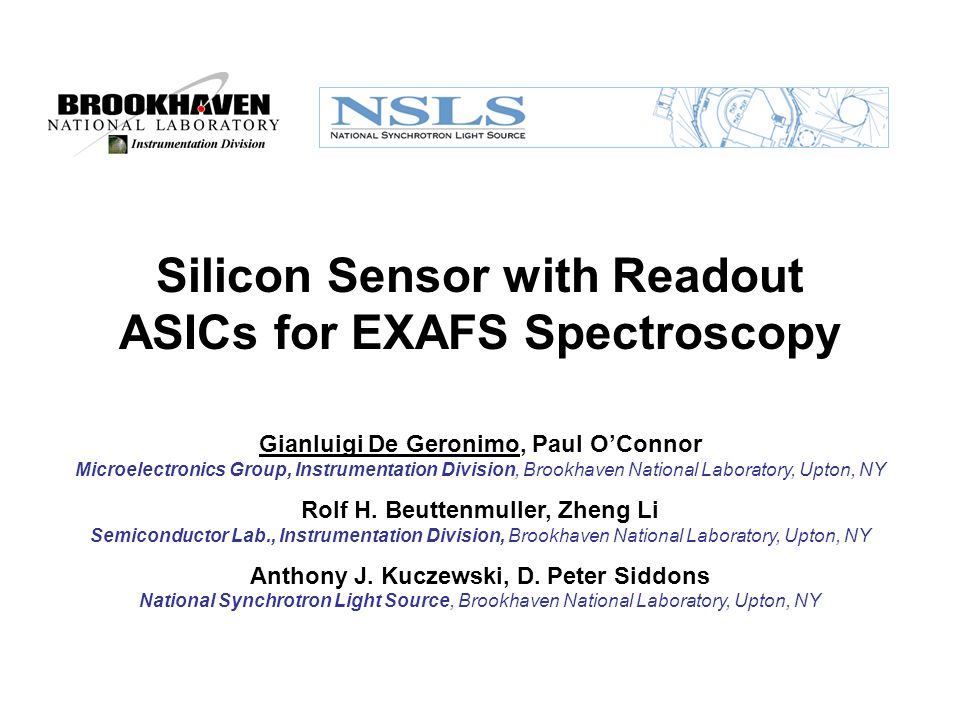 BROOKHAVEN
NATIONAL LABORATORY
Instrumentation Division

NSLS
NATIONAL SYNCHROTRON LIGHT SOURCE

Silicon Sensor with Readout ASICs for EXAFS Spectroscopy

Gianluigi De Geronimo, Paul O'Connor
Microelectronics Group, Instrumentation Division, Brookhaven National Laboratory, Upton, NY

Rolf H. Beuttenmuller, Zheng Li
Semiconductor Lab., Instrumentation Division, Brookhaven National Laboratory, Upton, NY

Anthony J. Kuczewski, D. Peter Siddons
National Synchrotron Light Source, Brookhaven National Laboratory, Upton, NY